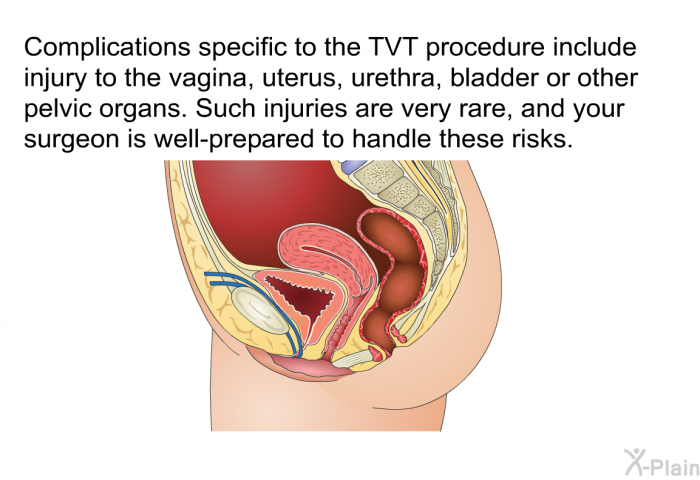 Complications specific to the TVT procedure include injury to the vagina, uterus, urethra, bladder or other pelvic organs. Such injuries are very rare, and your surgeon is well-prepared to handle these risks.

X-Plain